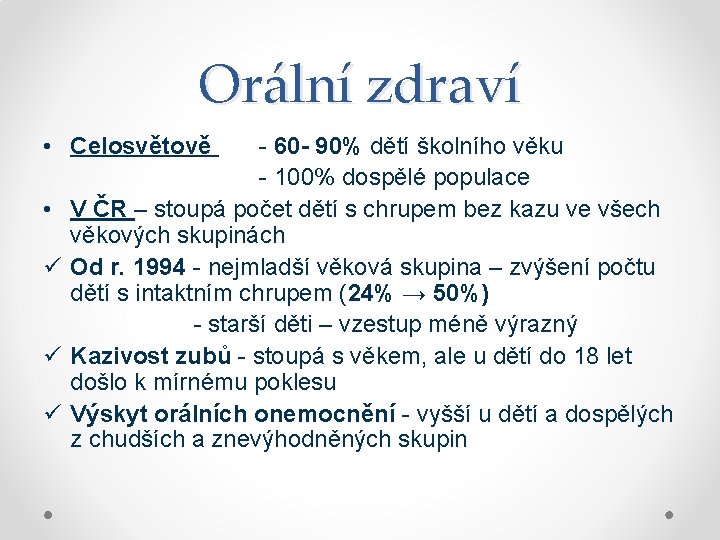 Orální zdraví

• Celosvětově - 60- 90% dětí školního věku
- 100% dospělé populace

• V ČR – stoupá počet dětí s chrupem bez kazu ve všech věkových skupinách

✓ Od r. 1994 - nejmladší věková skupina – zvýšení počtu dětí s intaktním chrupem (24% → 50%)
- starší děti – vzestup méně výrazný

✓ Kazivost zubů - stoupá s věkem, ale u dětí do 18 let došlo k mírnému poklesu

✓ Výskyt orálních onemocnění - vyšší u dětí a dospělých z chudších a znevýhodněných skupin